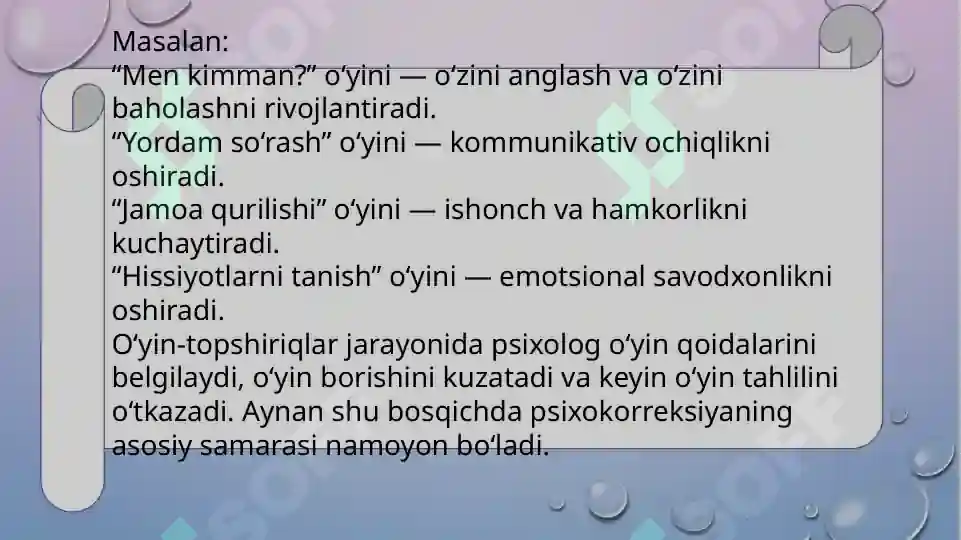 Masalan:
“Men kimman?” o‘yini — o‘zini anglash va o‘zini baholashni rivojlantiradi.
“Yordam so‘rash” o‘yini — kommunikativ ochiqlikni oshiradi.
“Jamoa qurilishi” o‘yini — ishonch va hamkorlikni kuchaytiradi.
“Hissiyotlarni tanish” o‘yini — emotsional savodxonlikni oshiradi.
O‘yin-topshiriqlar jarayonida psixolog o‘yin qoidalarini belgilaydi, o‘yin borishini kuzatadi va keyin o‘yin tahlilini o‘tkazadi. Aynan shu bosqichda psixokorreksiyaning asosiy samarasi namoyon bo‘ladi.